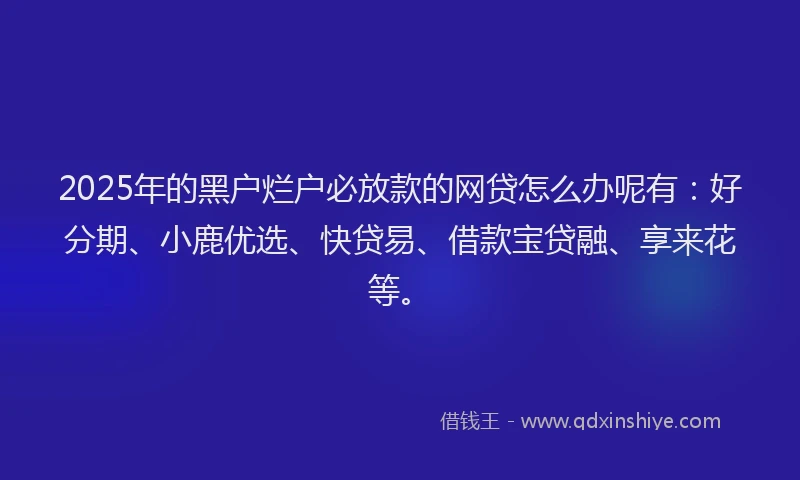 2025年的黑户烂户必放款的网贷怎么办呢有：好分期、小鹿优选、快贷易、借款宝贷融、享来花等。

借钱王 - www.qdxinshiye.com